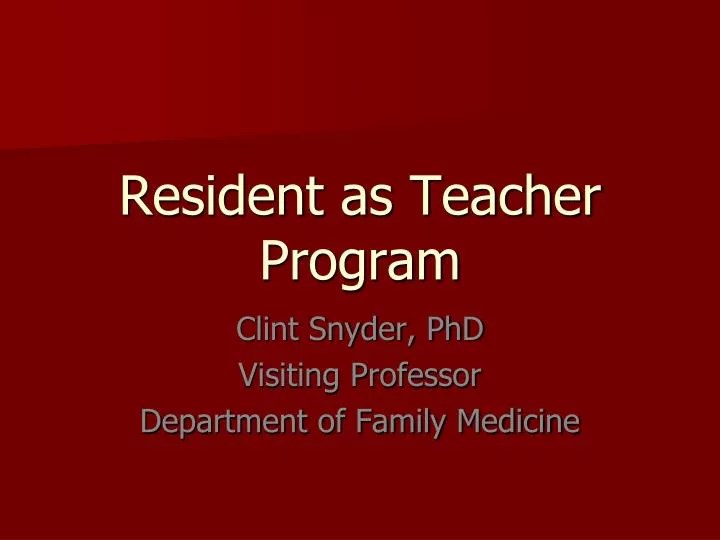 Resident as Teacher Program

Clint Snyder, PhD
Visiting Professor
Department of Family Medicine